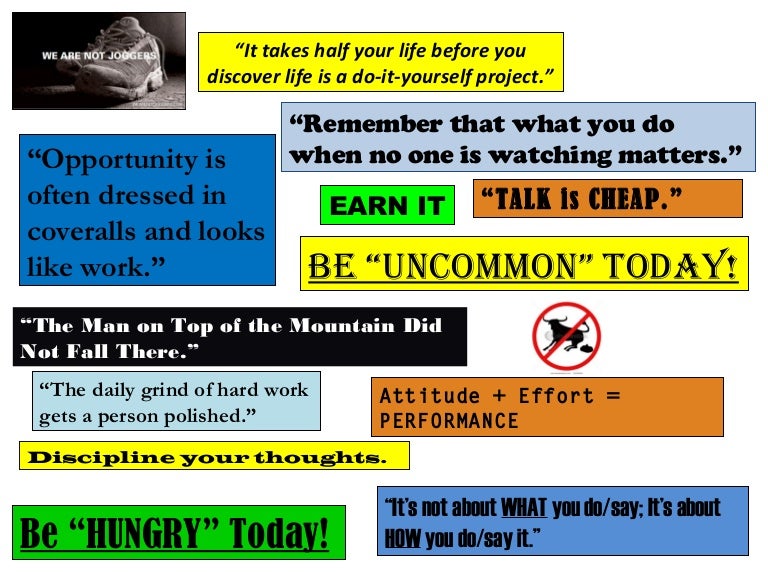 WE ARE NOT JOGGERS

"It takes half your life before you discover life is a do-it-yourself project."

"Remember that what you do when no one is watching matters."

"Opportunity is often dressed in coveralls and looks like work."

EARN IT

"TALK is CHEAP."

BE "UNCOMMON" TODAY!

"The Man on Top of the Mountain Did Not Fall There."

"The daily grind of hard work gets a person polished."

Attitude + Effort = PERFORMANCE

Discipline your thoughts.

Be "HUNGRY" Today!

"It's not about WHAT you do/say; It's about HOW you do/say it."